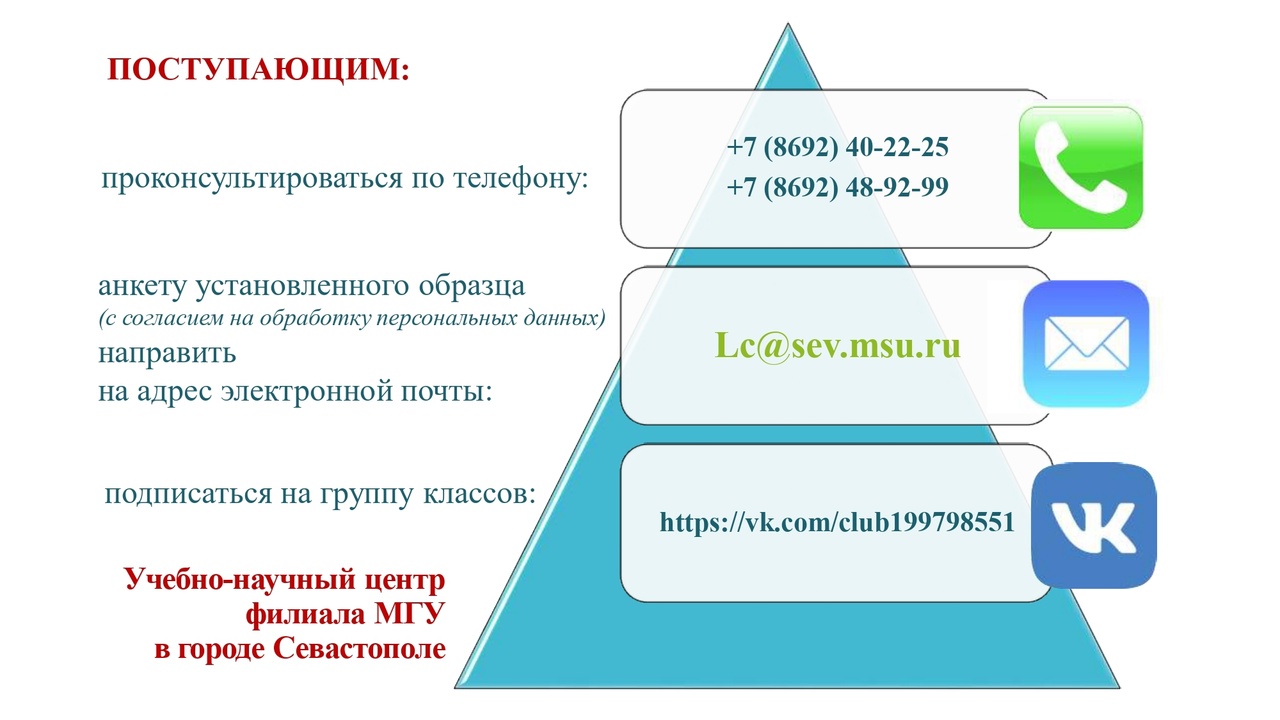 ПОСТУПАЮЩИМ:

проконсультироваться по телефону:

+7 (8692) 40-22-25
+7 (8692) 48-92-99

анкету установленного образца
(с согласием на обработку персональных данных)
направить
на адрес электронной почты:

Lc@sev.msu.ru

подписаться на группу классов:

https://vk.com/club199798551

Учебно-научный центр
филиала МГУ
в городе Севастополе